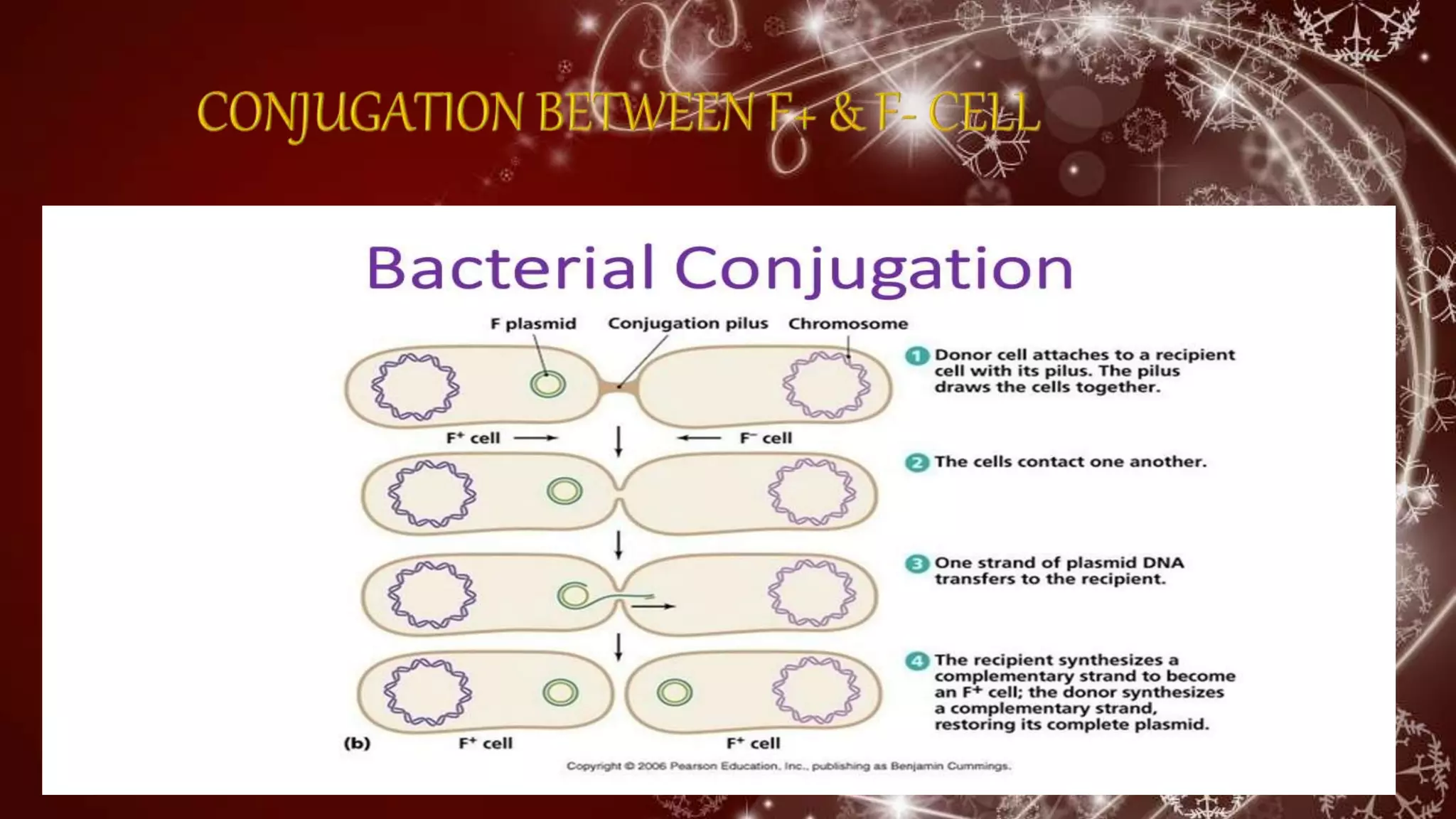 CONJUGATION BETWEEN F+ & F- CELL

Bacterial Conjugation

F plasmid

Conjugation pilus

Chromosome

1 Donor cell attaches to a recipient cell with its pilus. The pilus draws the cells together.

$F^+$ cell

$F^-$ cell

2 The cells contact one another.

3 One strand of plasmid DNA transfers to the recipient.

4 The recipient synthesizes a complementary strand to become an $F^+$ cell; the donor synthesizes a complementary strand, restoring its complete plasmid.

(b)

$F^+$ cell

$F^+$ cell

Copyright © 2006 Pearson Education, Inc., publishing as Benjamin Cummings.